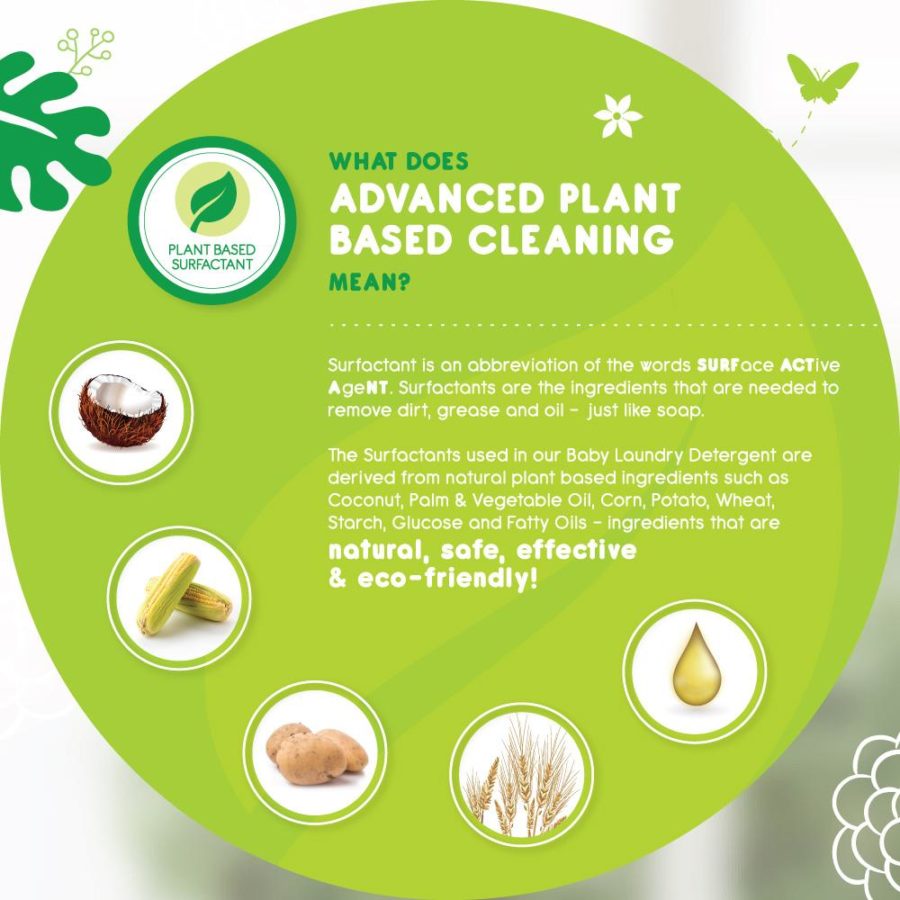 PLANT BASED SURFACTANT

WHAT DOES
ADVANCED PLANT BASED CLEANING
MEAN?

Surfactant is an abbreviation of the words SURFace ACTive AgeNT. Surfactants are the ingredients that are needed to remove dirt, grease and oil - just like soap.

The Surfactants used in our Baby Laundry Detergent are derived from natural plant based ingredients such as Coconut, Palm & Vegetable Oil, Corn, Potato, Wheat, Starch, Glucose and Fatty Oils - ingredients that are
natural, safe, effective & eco-friendly!